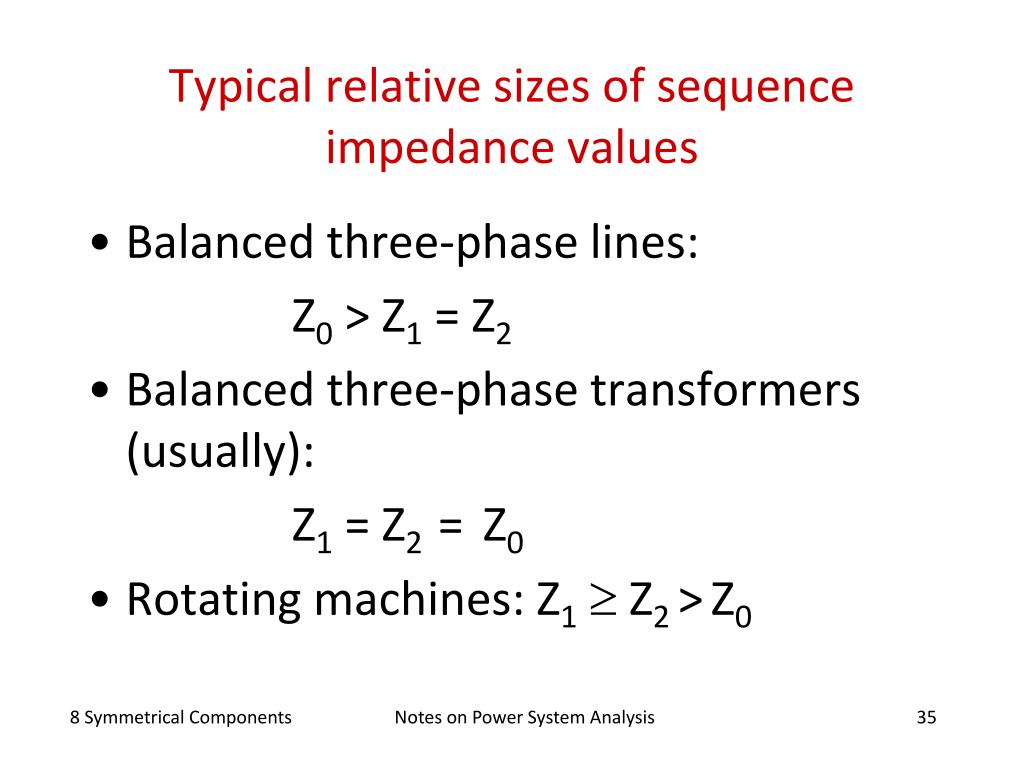 Typical relative sizes of sequence impedance values

• Balanced three-phase lines:

$Z_0 > Z_1 = Z_2$

• Balanced three-phase transformers (usually):

$Z_1 = Z_2 = Z_0$

• Rotating machines: $Z_1 \geq Z_2 > Z_0$

8 Symmetrical Components

Notes on Power System Analysis

35